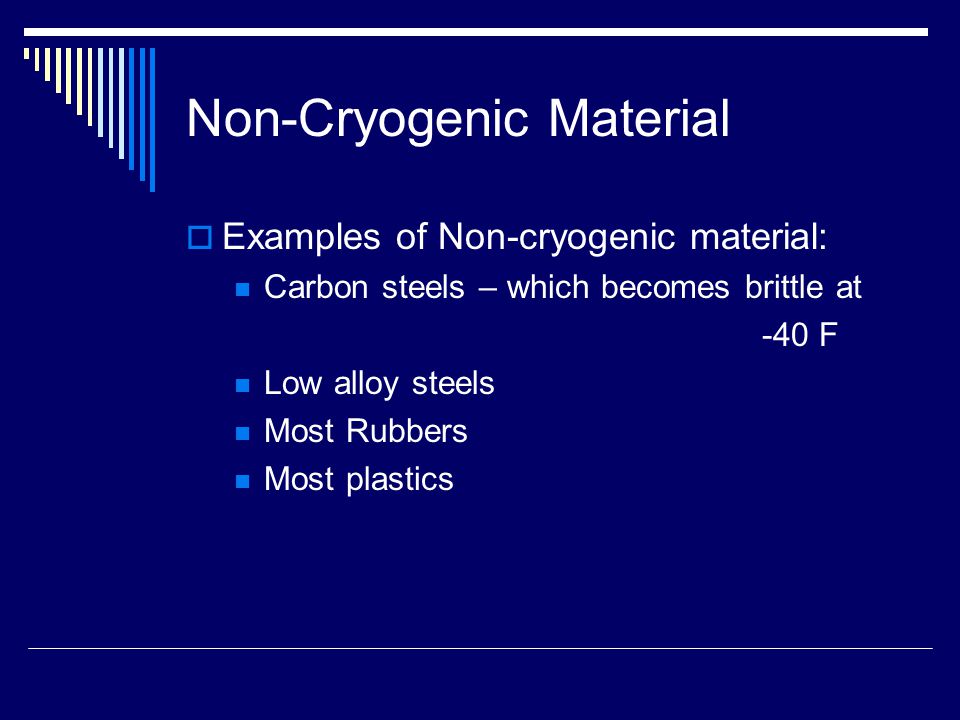 Non-Cryogenic Material

Examples of Non-cryogenic material:

Carbon steels – which becomes brittle at -40 F

Low alloy steels

Most Rubbers

Most plastics